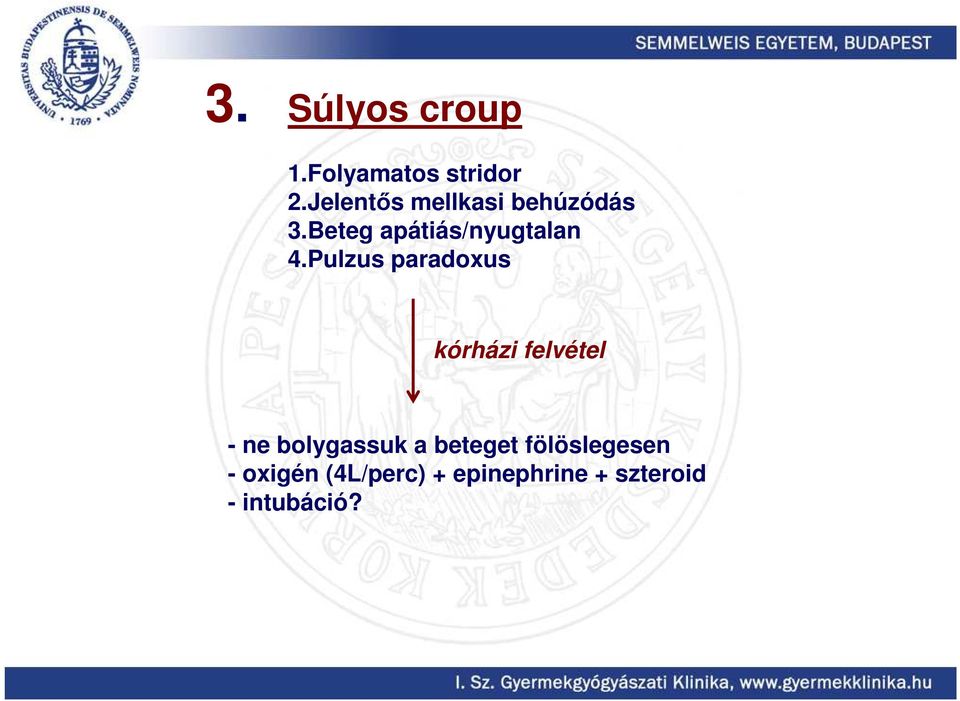 UNIVERSITAS BUDAPESTINENSIS DE SEMMELWEIS NOMINATA
1769

SEMMELWEIS EGYETEM, BUDAPEST

3. Súlyos croup

1.Folyamatos stridor
2.Jelentős mellkasi behúzódás
3.Beteg apátiás/nyugtalan
4.Pulzus paradoxus

kórházi felvétel

- ne bolygassuk a beteget fölöslegesen
- oxigén (4L/perc) + epinephrine + szteroid
- intubáció?

I. Sz. Gyermekgyógyászati Klinika, www.gyermekklinika.hu